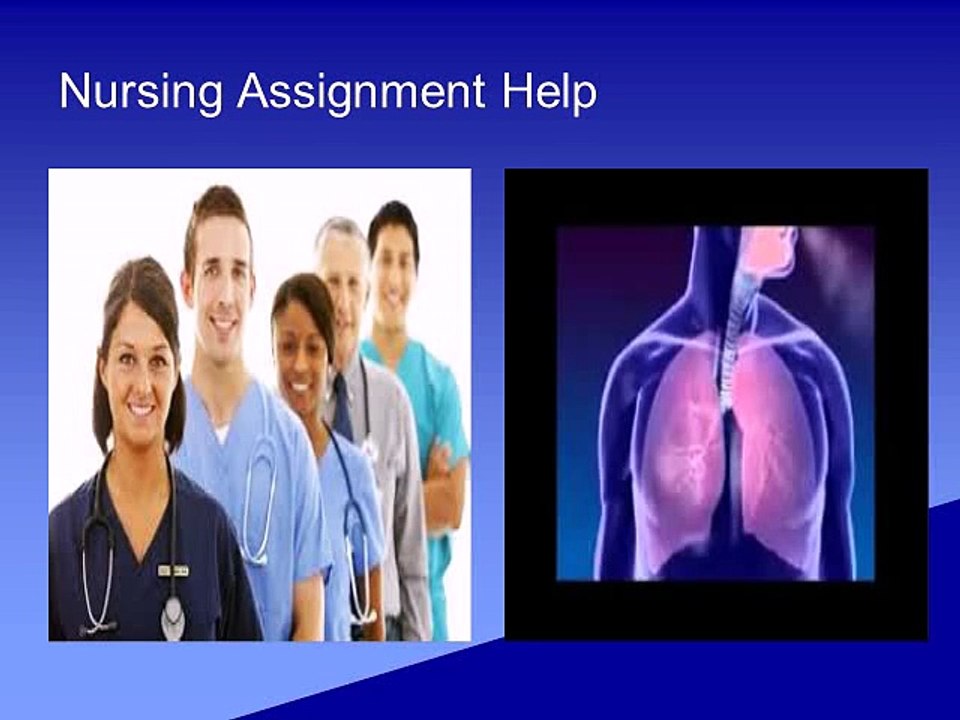 Nursing Assignment Help